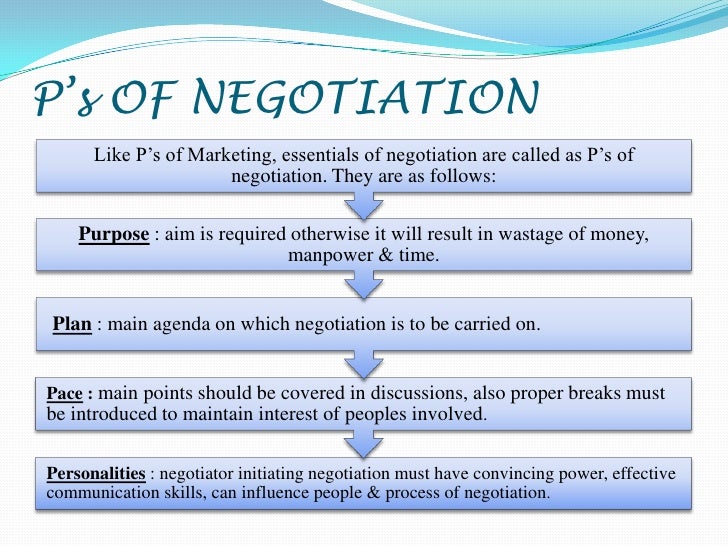 P's OF NEGOTIATION

Like P's of Marketing, essentials of negotiation are called as P's of negotiation. They are as follows:

Purpose : aim is required otherwise it will result in wastage of money, manpower & time.

Plan : main agenda on which negotiation is to be carried on.

Pace : main points should be covered in discussions, also proper breaks must be introduced to maintain interest of peoples involved.

Personalities : negotiator initiating negotiation must have convincing power, effective communication skills, can influence people & process of negotiation.